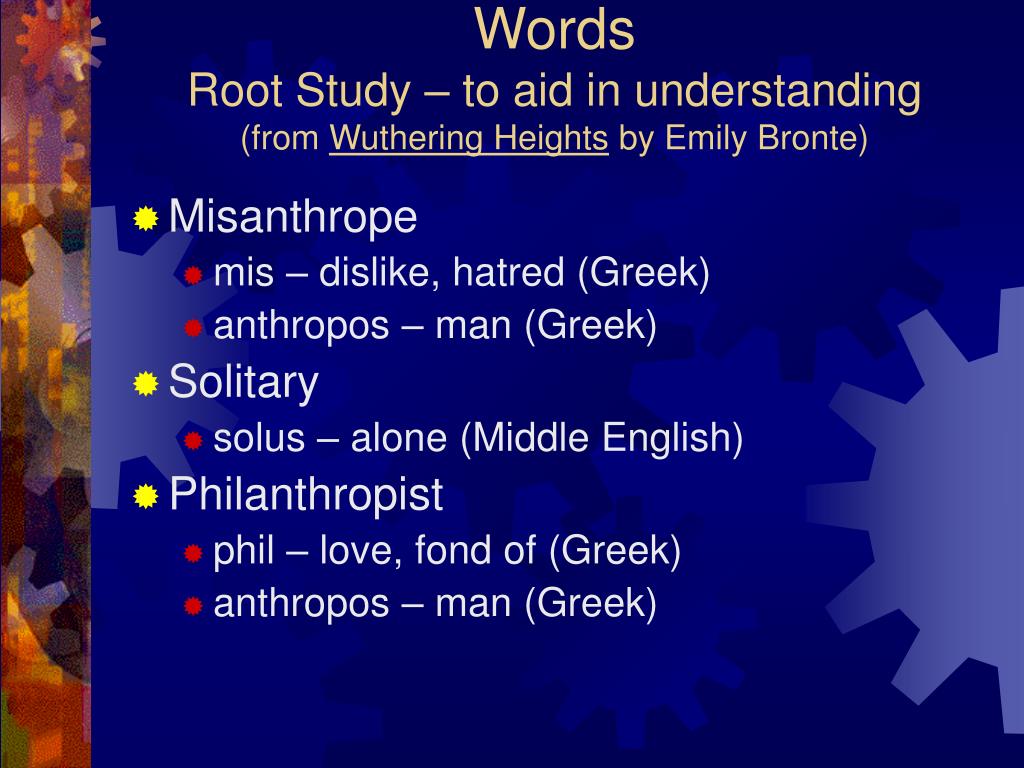 Words
Root Study – to aid in understanding
(from Wuthering Heights by Emily Bronte)

Misanthrope
mis – dislike, hatred (Greek)
anthropos – man (Greek)

Solitary
solus – alone (Middle English)

Philanthropist
phil – love, fond of (Greek)
anthropos – man (Greek)